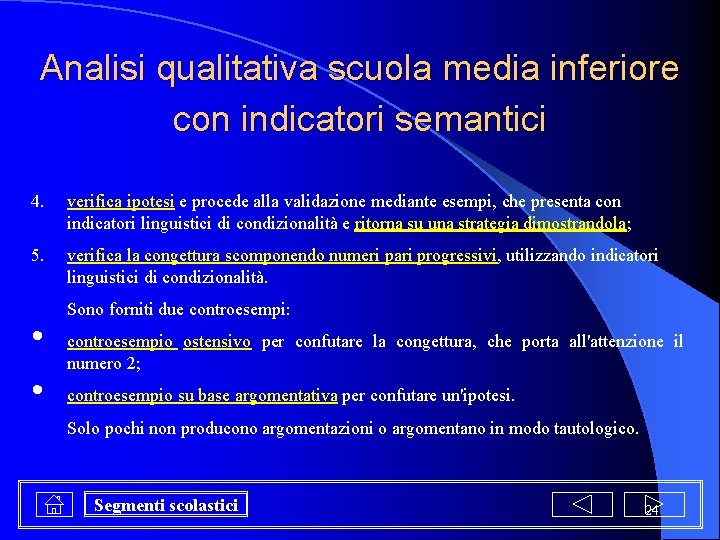 Analisi qualitativa scuola media inferiore con indicatori semantici

4. verifica ipotesi e procede alla validazione mediante esempi, che presenta con indicatori linguistici di condizionalità e ritorna su una strategia dimostrandola;

5. verifica la congettura scomponendo numeri pari progressivi, utilizzando indicatori linguistici di condizionalità.

Sono forniti due controesempi:

• controesempio ostensivo per confutare la congettura, che porta all'attenzione il numero 2;

• controesempio su base argomentativa per confutare un'ipotesi.

Solo pochi non producono argomentazioni o argomentano in modo tautologico.

Segmenti scolastici

24